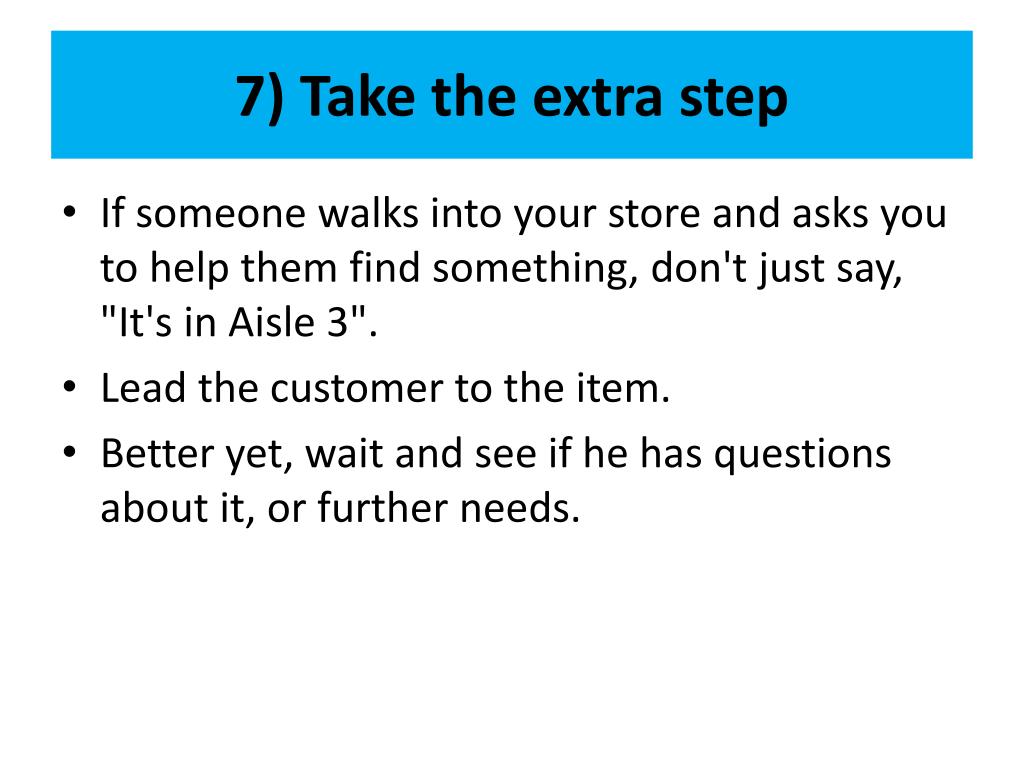 7) Take the extra step

• If someone walks into your store and asks you to help them find something, don't just say, "It's in Aisle 3".
• Lead the customer to the item.
• Better yet, wait and see if he has questions about it, or further needs.